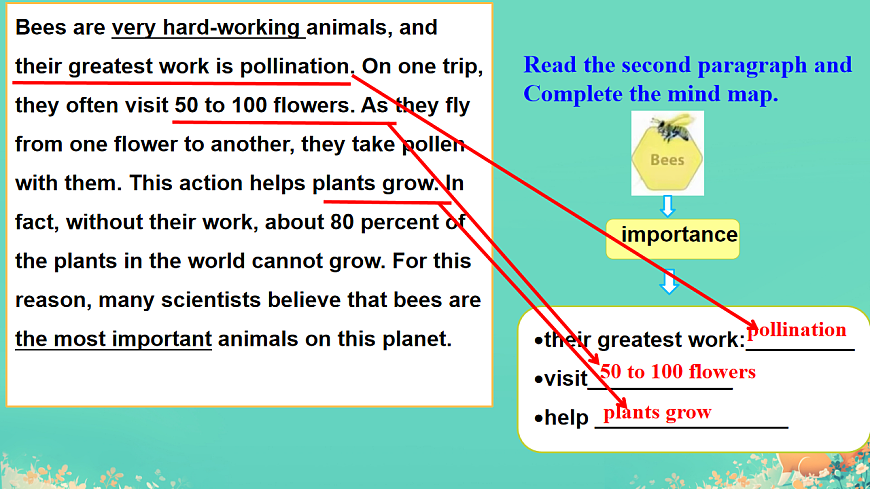 Bees are very hard-working animals, and their greatest work is pollination. On one trip, they often visit 50 to 100 flowers. As they fly from one flower to another, they take pollen with them. This action helps plants grow. In fact, without their work, about 80 percent of the plants in the world cannot grow. For this reason, many scientists believe that bees are the most important animals on this planet.

Read the second paragraph and Complete the mind map.

Bees

importance

•their greatest work: pollination
•visit 50 to 100 flowers
•help plants grow